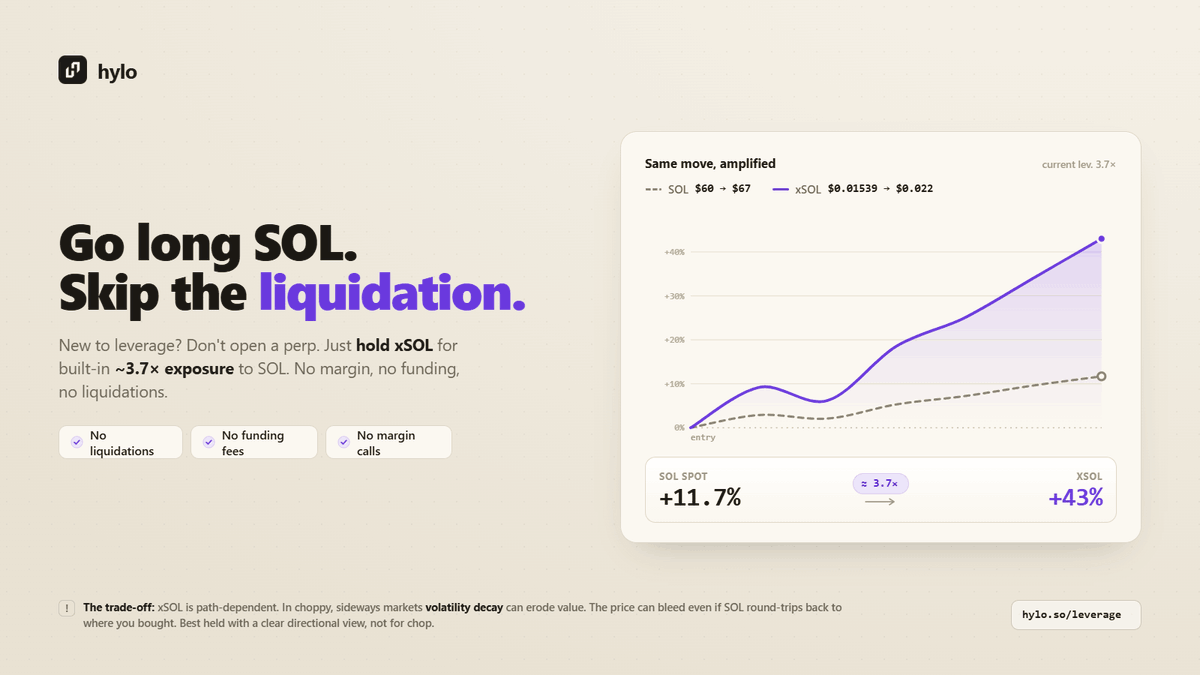 hylo

Go long SOL.
Skip the liquidation.

New to leverage? Don't open a perp. Just hold xSOL for built-in ~3.7× exposure to SOL. No margin, no funding, no liquidations.

No liquidations

No funding fees

No margin calls

Same move, amplified

current lev. 3.7×

SOL $60 → $67

xSOL $0.01539 → $0.022

+40%

+30%

+20%

+10%

0%

entry

SOL SPOT

+11.7%

≈ 3.7×

XSOL

+43%

! The trade-off: xSOL is path-dependent. In choppy, sideways markets volatility decay can erode value. The price can bleed even if SOL round-trips back to where you bought. Best held with a clear directional view, not for chop.

hylo.so/leverage